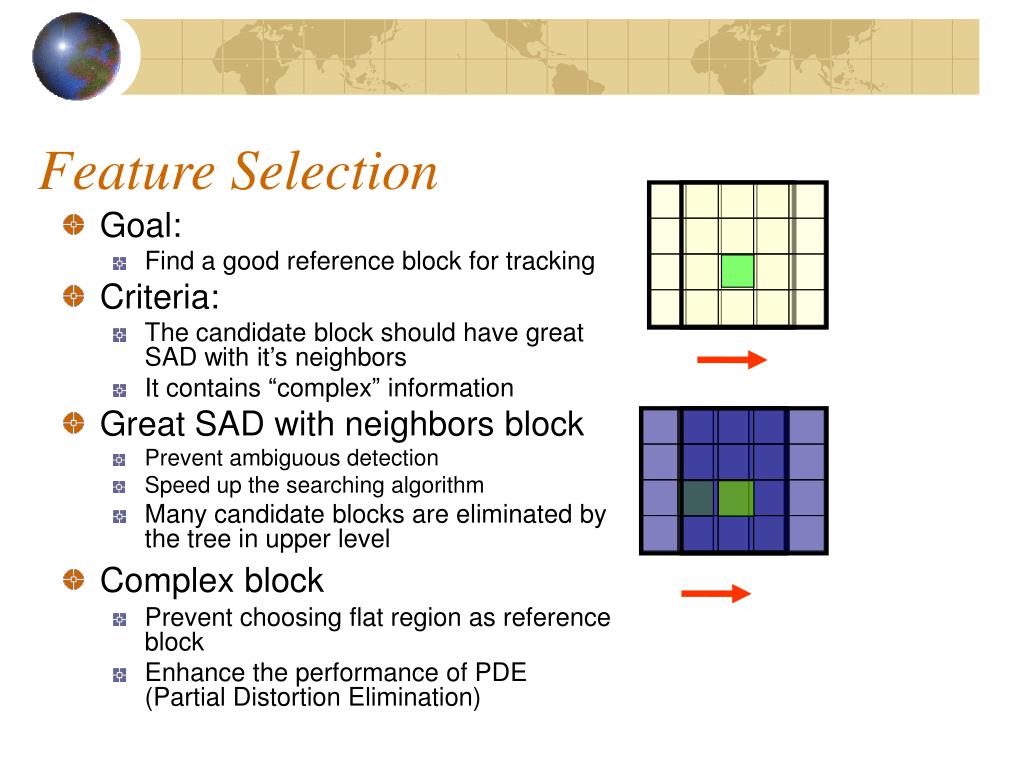 Feature Selection

Goal:

Find a good reference block for tracking

Criteria:

The candidate block should have great SAD with it’s neighbors

It contains “complex” information

Great SAD with neighbors block

Prevent ambiguous detection

Speed up the searching algorithm

Many candidate blocks are eliminated by the tree in upper level

Complex block

Prevent choosing flat region as reference block

Enhance the performance of PDE (Partial Distortion Elimination)